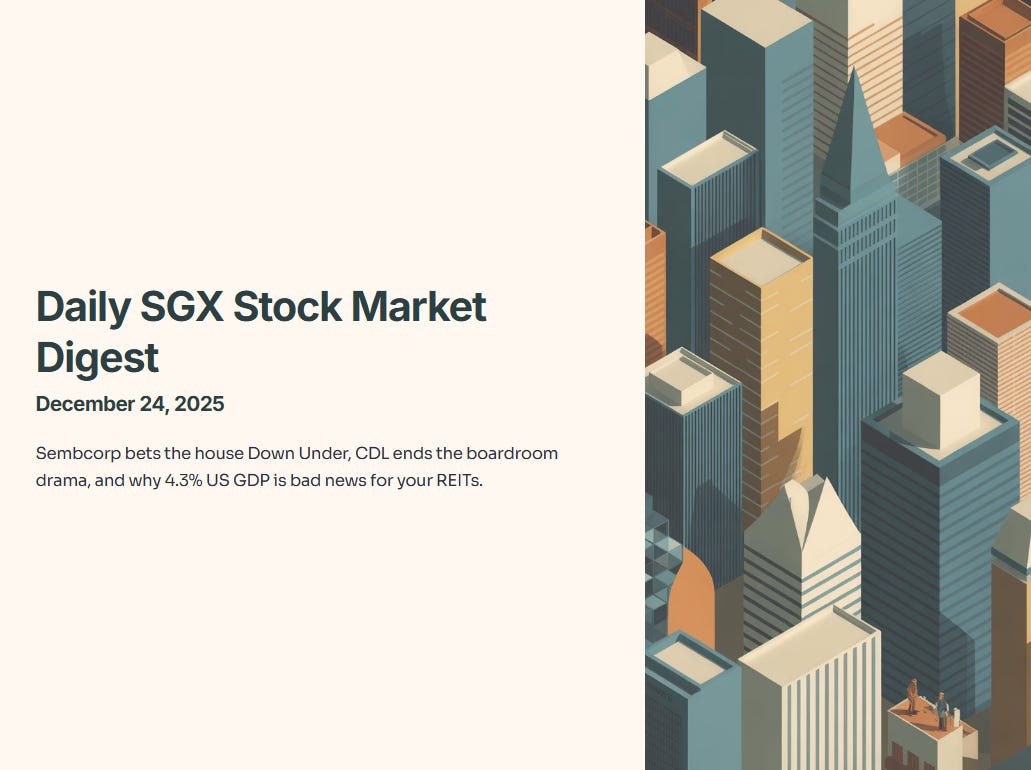 Daily SGX Stock Market Digest

December 24, 2025

Sembcorp bets the house Down Under, CDL ends the boardroom drama, and why 4.3% US GDP is bad news for your REITs.